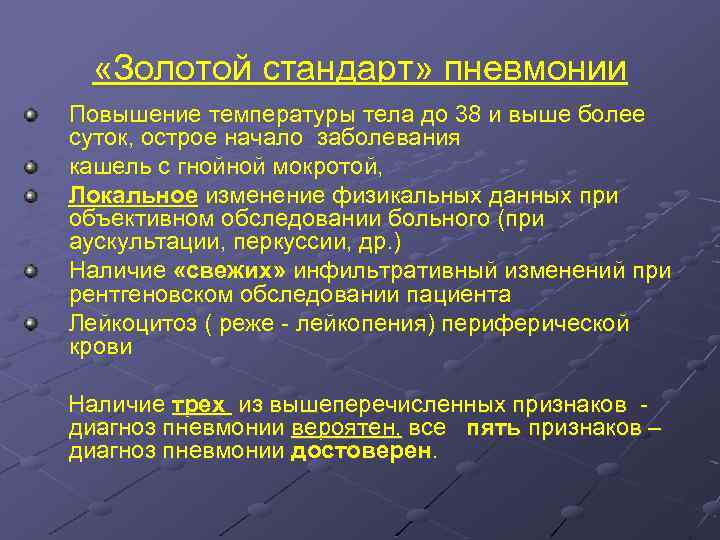 «Золотой стандарт» пневмонии

Повышение температуры тела до 38 и выше более суток, острое начало заболевания

кашель с гнойной мокротой,

Локальное изменение физикальных данных при объективном обследовании больного (при аускультации, перкуссии, др.)

Наличие «свежих» инфильтративный изменений при рентгеновском обследовании пациента

Лейкоцитоз ( реже - лейкопения) периферической крови

Наличие трех из вышеперечисленных признаков - диагноз пневмонии вероятен, все пять признаков – диагноз пневмонии достоверен.